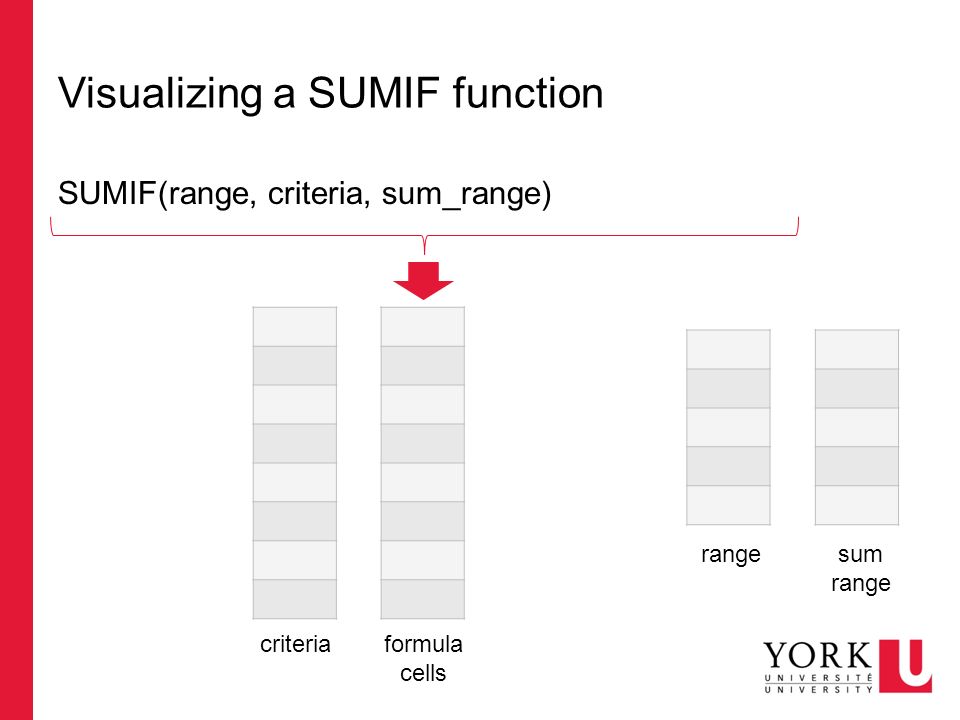 Visualizing a SUMIF function

SUMIF(range, criteria, sum_range)

criteria

formula cells

range

sum range

YORK U
UNIVERSITÉ
UNIVERSITY